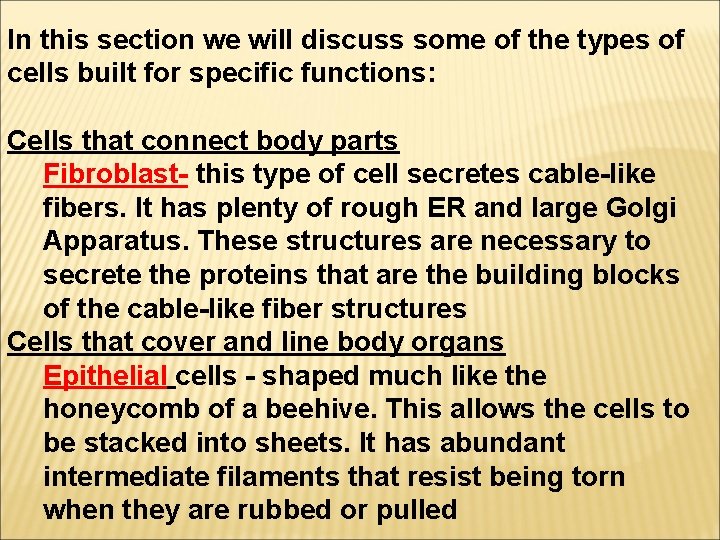 In this section we will discuss some of the types of cells built for specific functions:

Cells that connect body parts

Fibroblast- this type of cell secretes cable-like fibers. It has plenty of rough ER and large Golgi Apparatus. These structures are necessary to secrete the proteins that are the building blocks of the cable-like fiber structures

Cells that cover and line body organs

Epithelial cells - shaped much like the honeycomb of a beehive. This allows the cells to be stacked into sheets. It has abundant intermediate filaments that resist being torn when they are rubbed or pulled